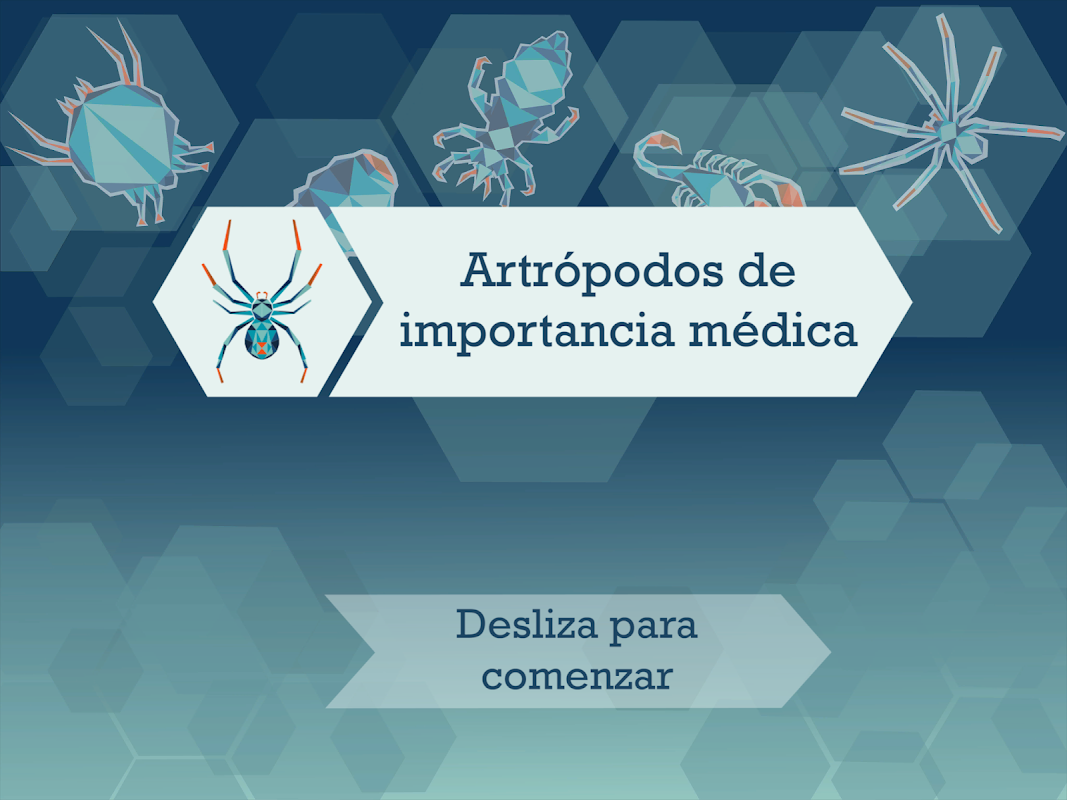 Artrópodos de importancia médica

Desliza para comenzar